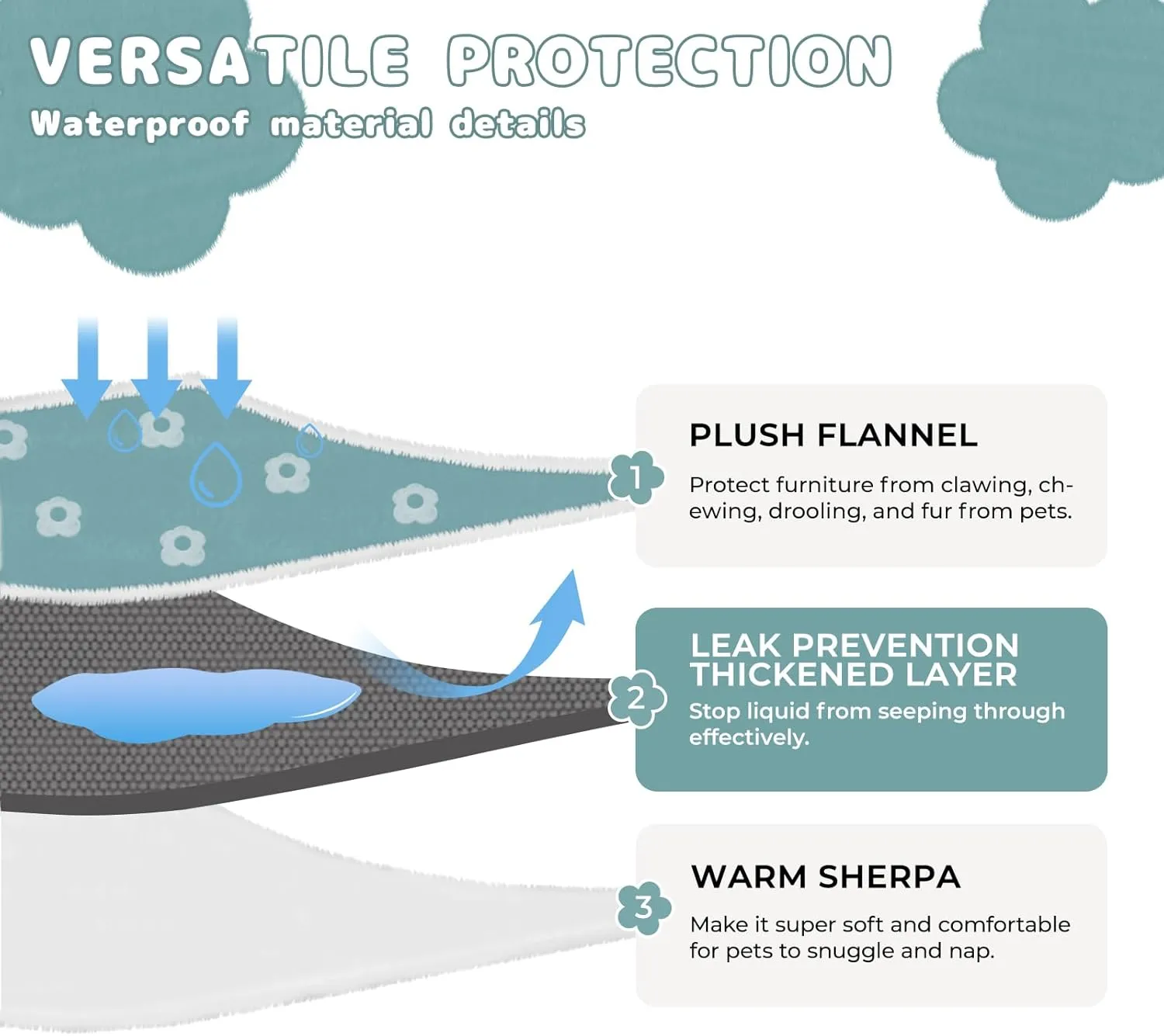 VERSATILE PROTECTION

Waterproof material details

1

PLUSH FLANNEL

Protect furniture from clawing, chewing, drooling, and fur from pets.

2

LEAK PREVENTION THICKENED LAYER

Stop liquid from seeping through effectively.

3

WARM SHERPA

Make it super soft and comfortable for pets to snuggle and nap.